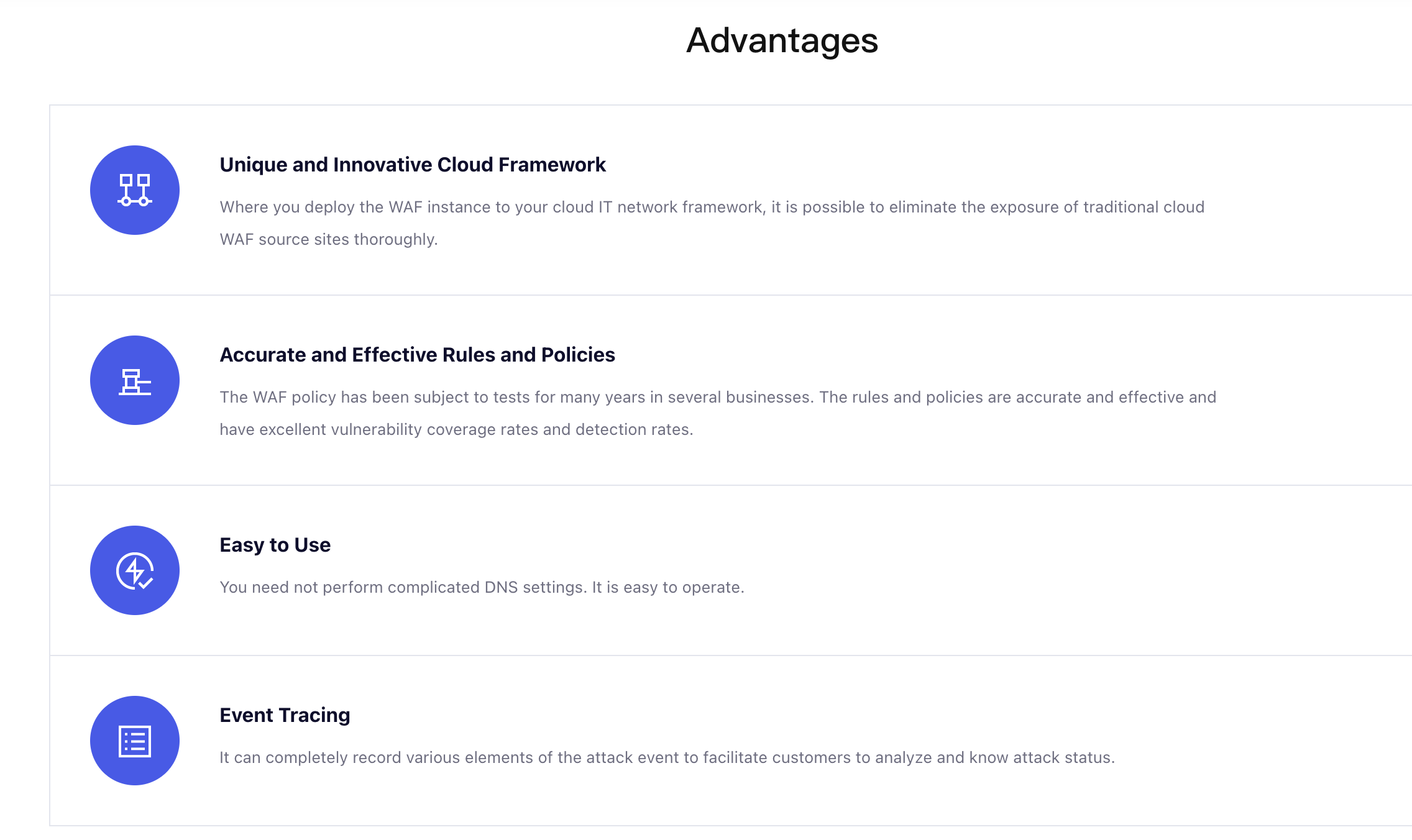 Advantages

Unique and Innovative Cloud Framework

Where you deploy the WAF instance to your cloud IT network framework, it is possible to eliminate the exposure of traditional cloud WAF source sites thoroughly.

Accurate and Effective Rules and Policies

The WAF policy has been subject to tests for many years in several businesses. The rules and policies are accurate and effective and have excellent vulnerability coverage rates and detection rates.

Easy to Use

You need not perform complicated DNS settings. It is easy to operate.

Event Tracing

It can completely record various elements of the attack event to facilitate customers to analyze and know attack status.